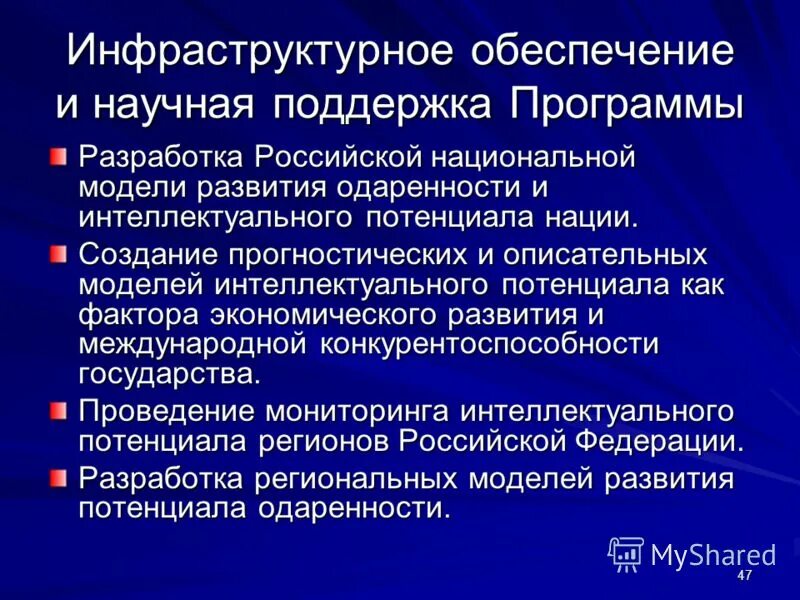 Инфраструктурное обеспечение и научная поддержка Программы

Разработка Российской национальной модели развития одаренности и интеллектуального потенциала нации.

Создание прогностических и описательных моделей интеллектуального потенциала как фактора экономического развития и международной конкурентоспособности государства.

Проведение мониторинга интеллектуального потенциала регионов Российской Федерации.

Разработка региональных моделей развития потенциала одаренности.

MyShared

47